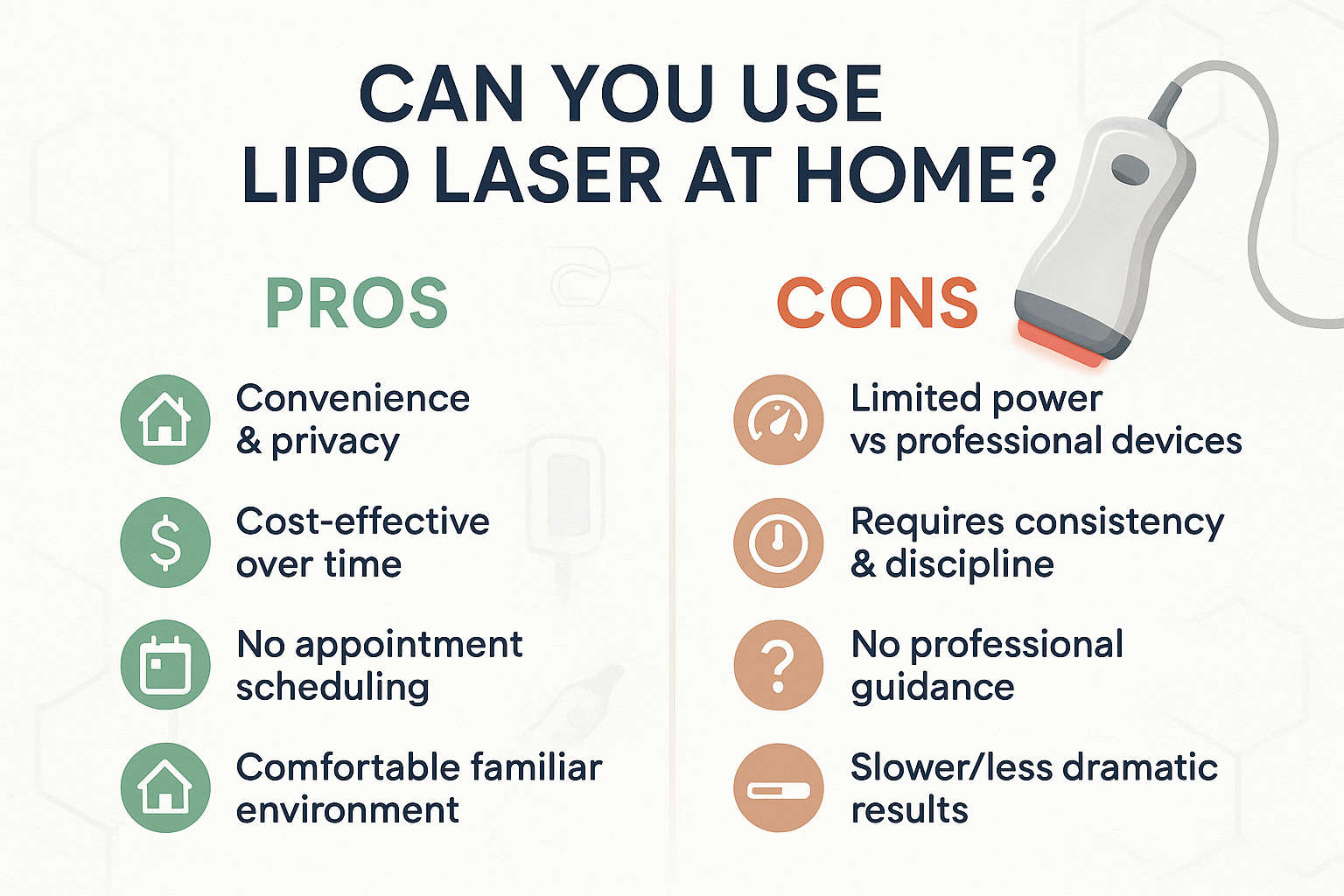 CAN YOU USE LIPO LASER AT HOME?

PROS

Convenience & privacy

Cost-effective over time

No appointment scheduling

Comfortable familiar environment

CONS

Limited power vs professional devices

Requires consistency & discipline

No professional guidance

Slower/less dramatic results